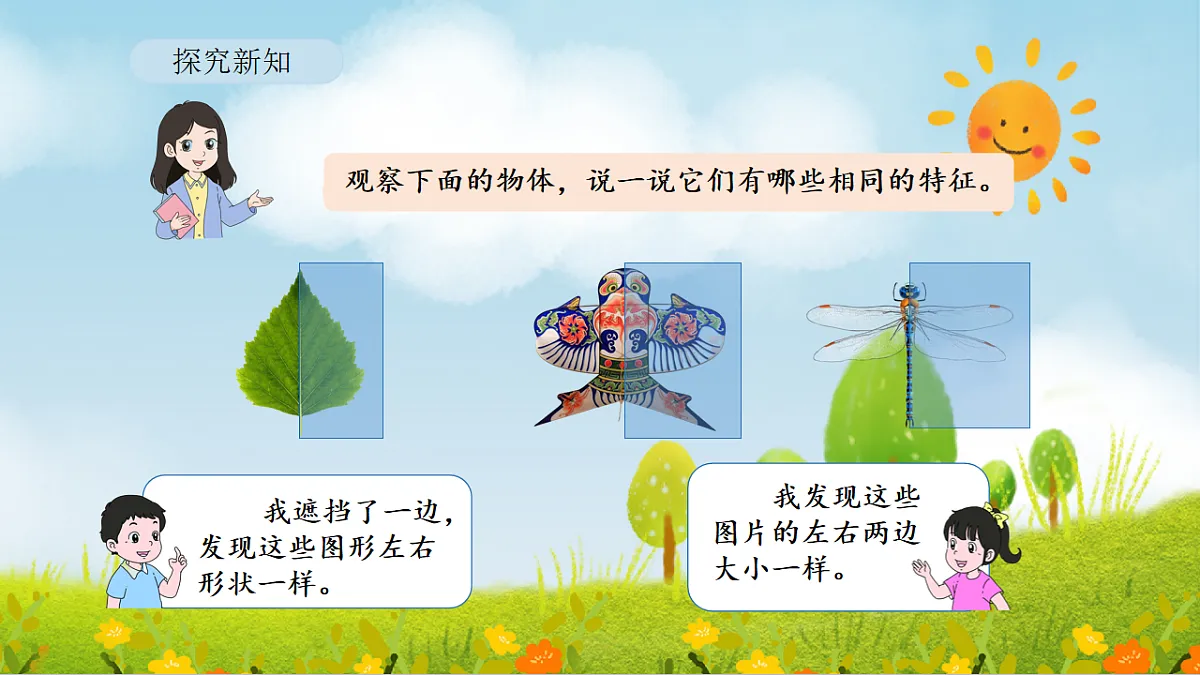 探究新知

观察下面的物体，说一说它们有哪些相同的特征。

我遮挡了一边，发现这些图形左右形状一样。

我发现这些图片的左右两边大小一样。